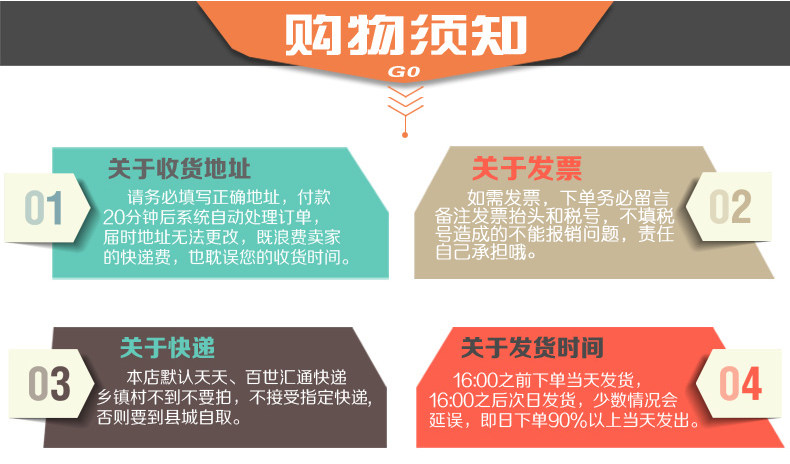 购物须知

GO

01

关于收货地址

请务必填写正确地址，付款20分钟后系统自动处理订单，届时地址无法更改，既浪费卖家的快递费，也耽误您的收货时间。

关于发票

如需发票，下单务必留言备注发票抬头和税号，不填税号造成的不能报销问题，责任自己承担哦。

02

03

关于快递

本店默认天天、百世汇通快递乡镇村不到不要拍，不接受指定快递，否则要到县城自取。

关于发货时间

16:00之前下单当天发货，16:00之后次日发货，少数情况会延误，即日下单90%以上当天发出。

04